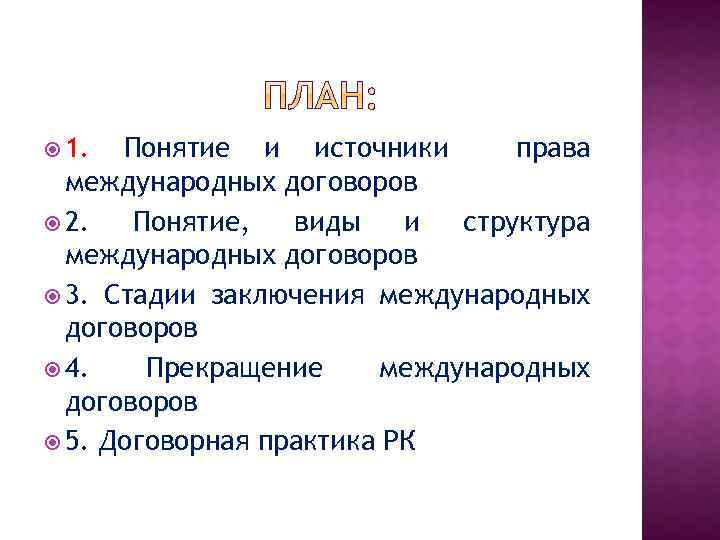 ПЛАН:

1. Понятие и источники права международных договоров

2. Понятие, виды и структура международных договоров

3. Стадии заключения международных договоров

4. Прекращение международных договоров

5. Договорная практика РК